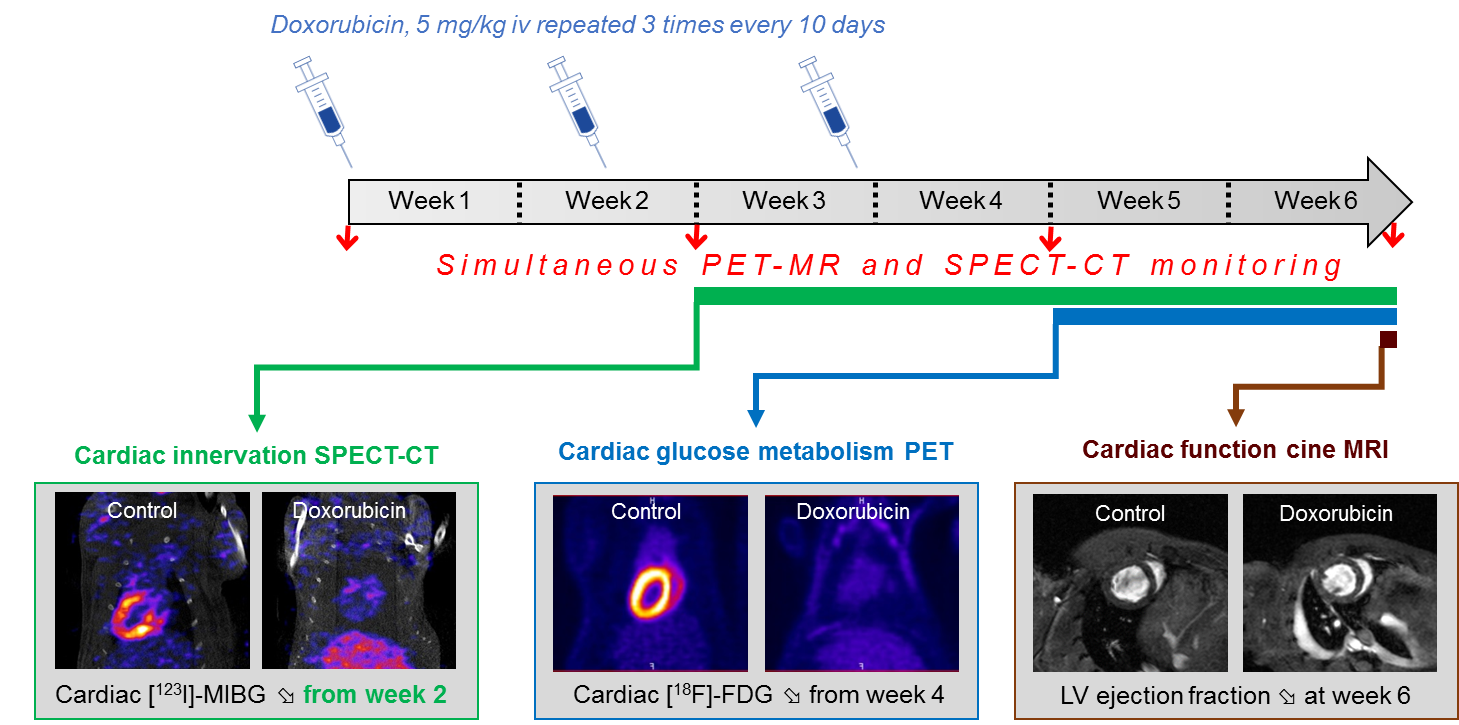 Doxorubicin, 5 mg/kg iv repeated 3 times every 10 days

Week 1 Week 2 Week 3 Week 4 Week 5 Week 6

Simultaneous PET-MR and SPECT-CT monitoring

Cardiac innervation SPECT-CT

Control Doxorubicin

Cardiac [$^{123}$I]-MIBG ⇘ from week 2

Cardiac glucose metabolism PET

Control Doxorubicin

Cardiac [$^{18}$F]-FDG ⇘ from week 4

Cardiac function cine MRI

Control Doxorubicin

LV ejection fraction ⇘ at week 6